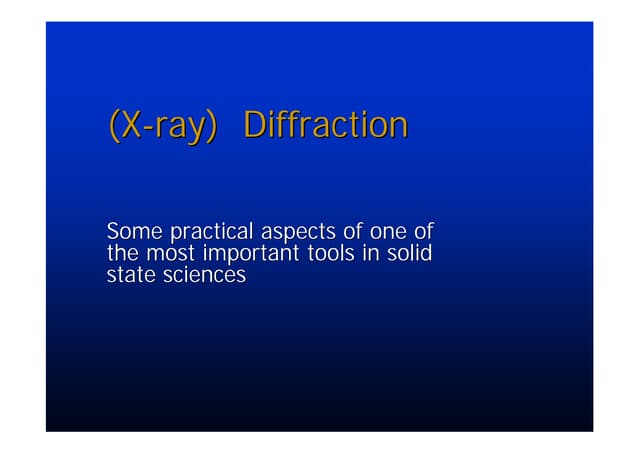 (X-ray) Diffraction

Some practical aspects of one of the most important tools in solid state sciences